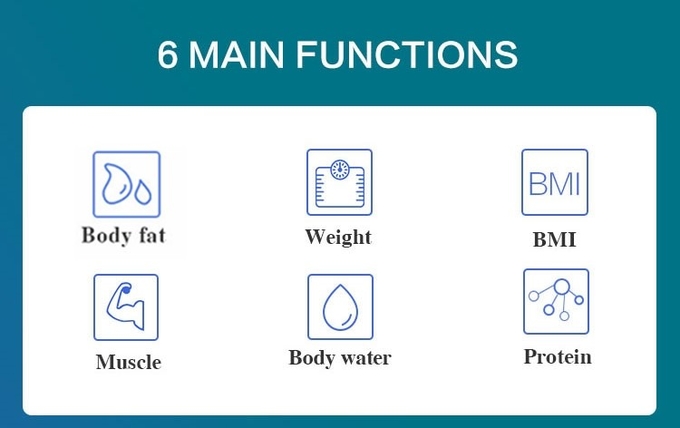 6 MAIN FUNCTIONS

Body fat

Weight

BMI

BMI

Muscle

Body water

Protein